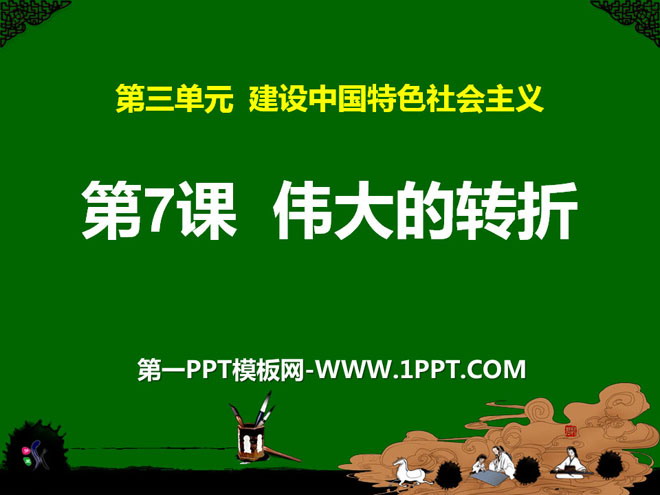 第三单元 建设中国特色社会主义

第7课 伟大的转折

第一PPT模板网-WWW.1PPT.COM